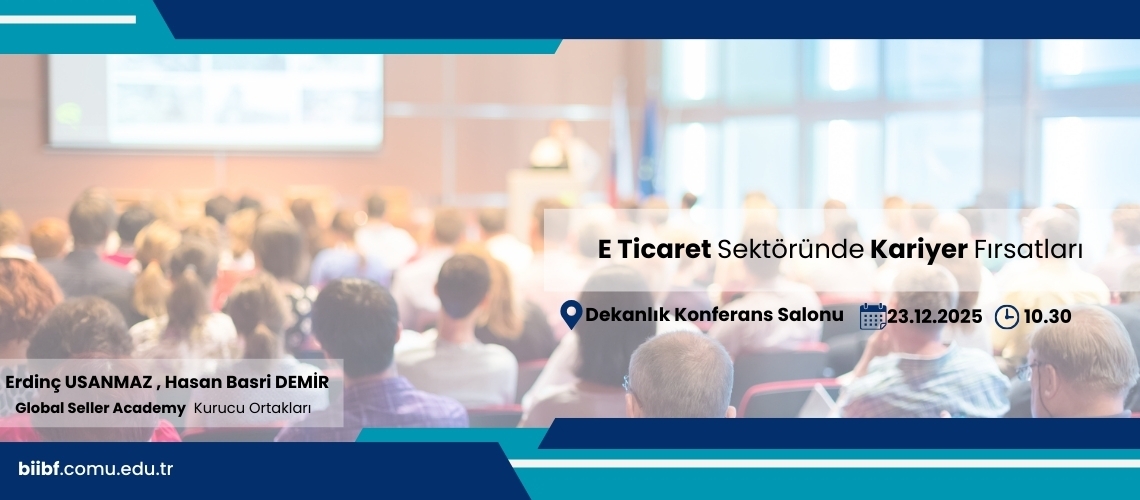 E Ticaret Sektöründe Kariyer Fırsatları

Dekanlık Konferans Salonu 23.12.2025 10.30

Erdinç USANMAZ , Hasan Basri DEMİR
Global Seller Academy Kurucu Ortakları

biibf.comu.edu.tr